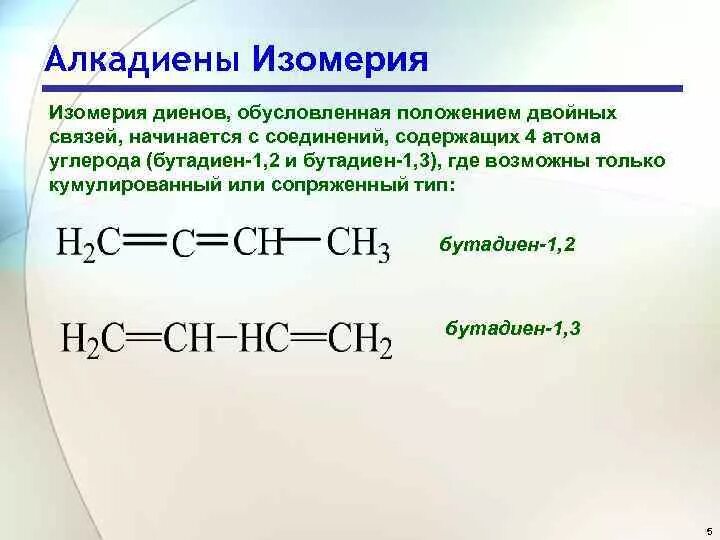 Алкадиены Изомерия

Изомерия диенов, обусловленная положением двойных связей, начинается с соединений, содержащих 4 атома углерода (бутадиен-1,2 и бутадиен-1,3), где возможны только кумулированный или сопряженный тип:

$H_2C=C=CH-CH_3$

бутадиен-1,2

$H_2C=CH-HC=CH_2$

бутадиен-1,3

5